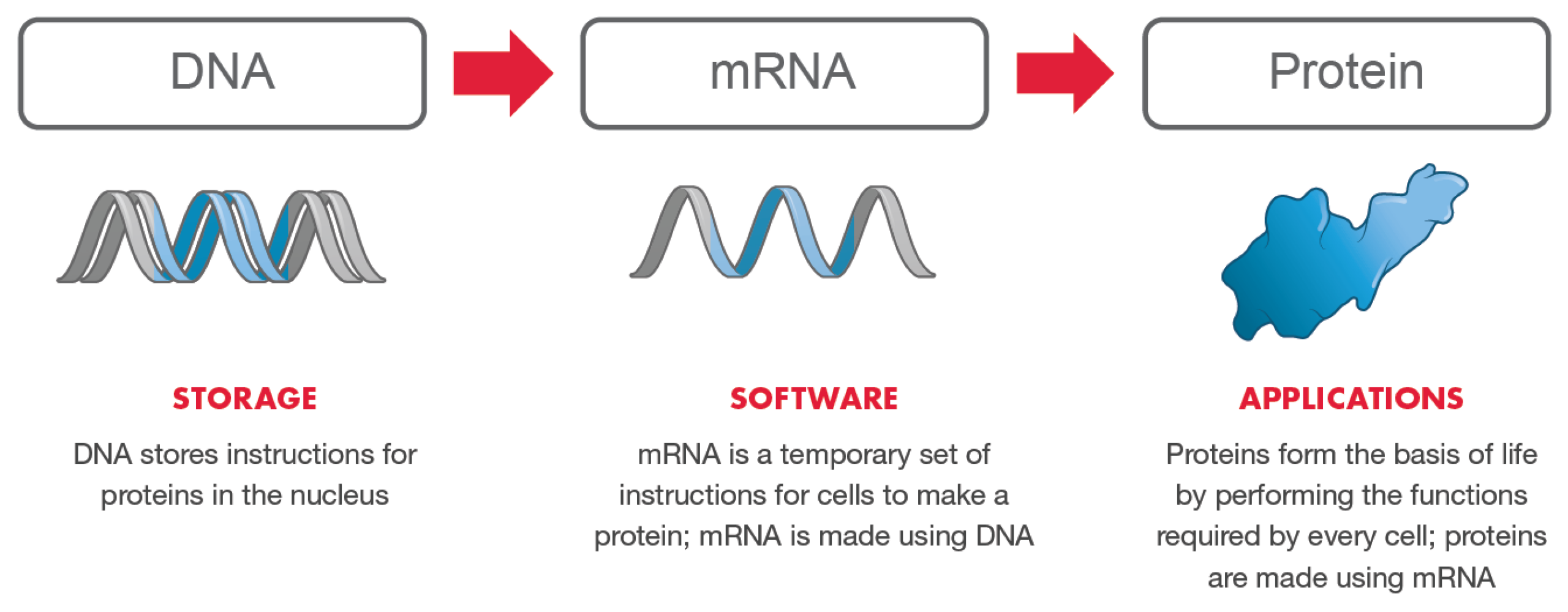 DNA

mRNA

Protein

STORAGE

DNA stores instructions for proteins in the nucleus

SOFTWARE

mRNA is a temporary set of instructions for cells to make a protein; mRNA is made using DNA

APPLICATIONS

Proteins form the basis of life by performing the functions required by every cell; proteins are made using mRNA